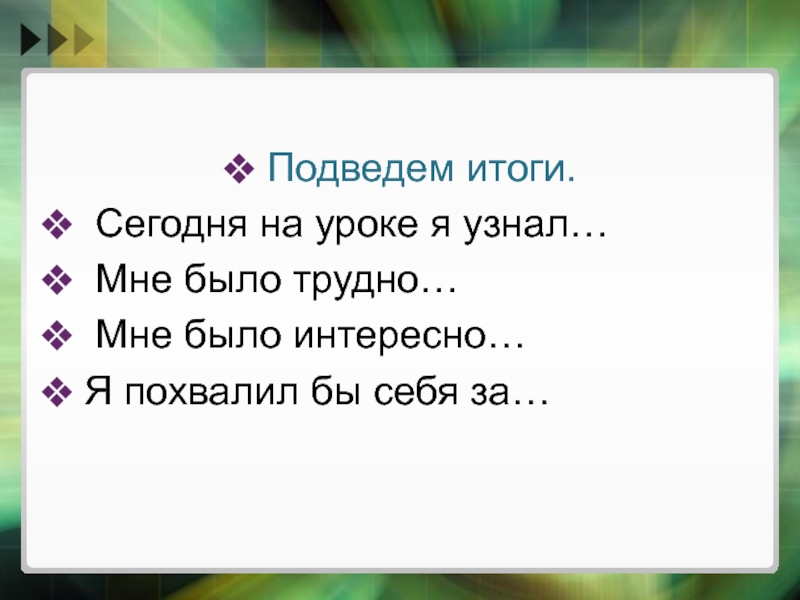 ❖ Подведем итоги.

❖ Сегодня на уроке я узнал…

❖ Мне было трудно…

❖ Мне было интересно…

❖ Я похвалил бы себя за…